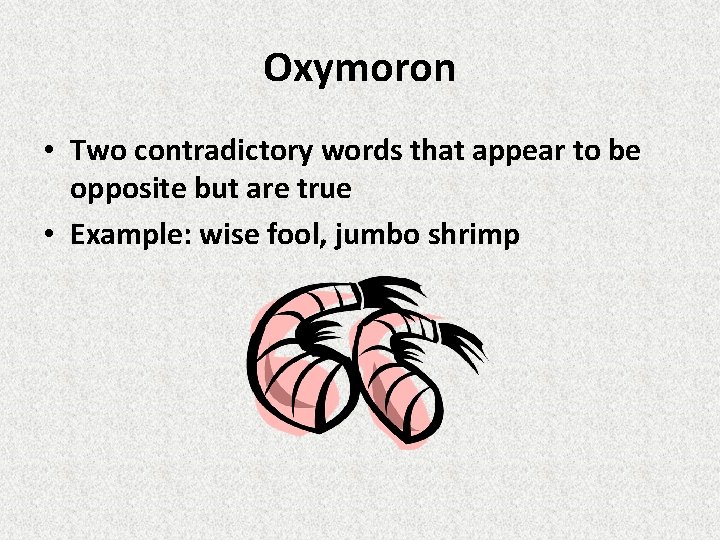 Oxymoron

• Two contradictory words that appear to be opposite but are true
• Example: wise fool, jumbo shrimp